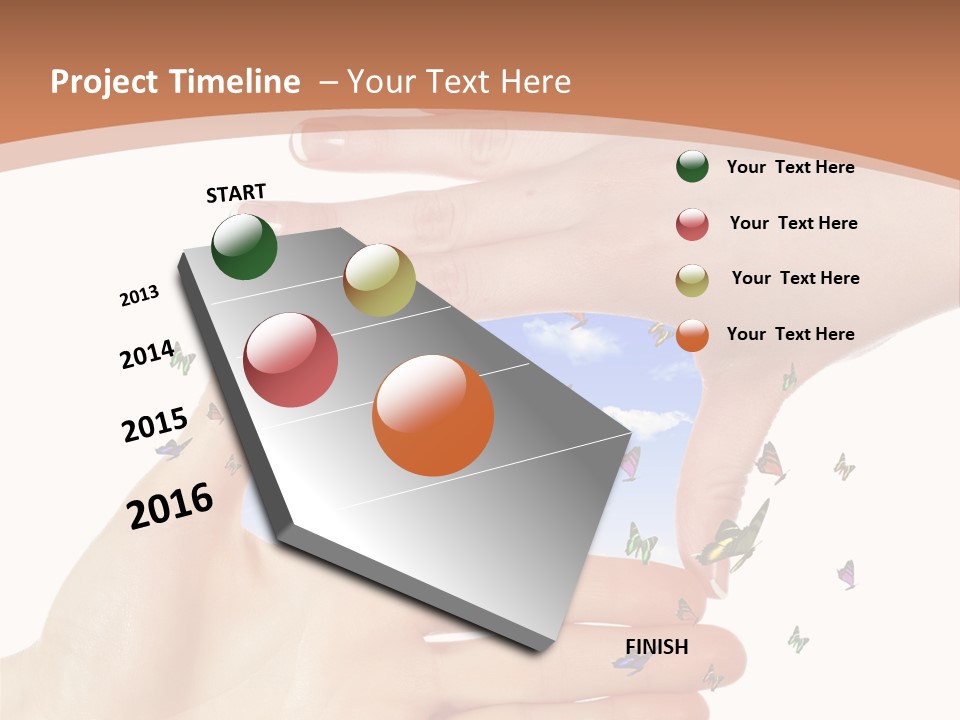 Project Timeline – Your Text Here

START

2013

2014

2015

2016

FINISH

Your Text Here

Your Text Here

Your Text Here

Your Text Here